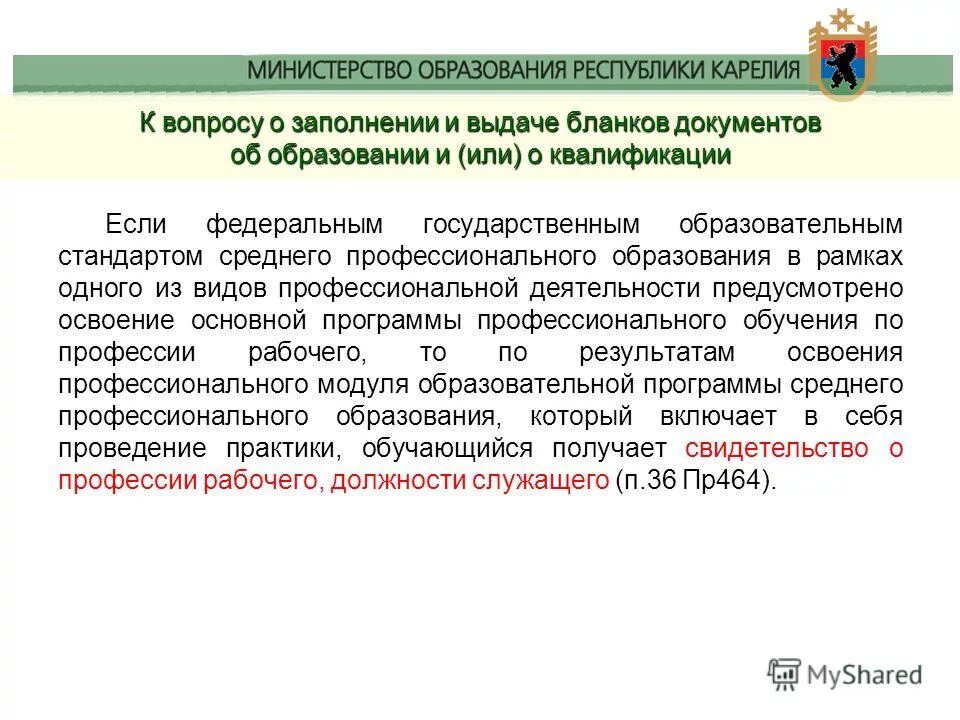 МИНИСТЕРСТВО ОБРАЗОВАНИЯ РЕСПУБЛИКИ КАРЕЛИЯ

К вопросу о заполнении и выдаче бланков документов об образовании и (или) о квалификации

Если федеральным государственным образовательным стандартом среднего профессионального образования в рамках одного из видов профессиональной деятельности предусмотрено освоение основной программы профессионального обучения по профессии рабочего, то по результатам освоения профессионального модуля образовательной программы среднего профессионального образования, который включает в себя проведение практики, обучающийся получает свидетельство о профессии рабочего, должности служащего (п.36 Пр464).

MyShared